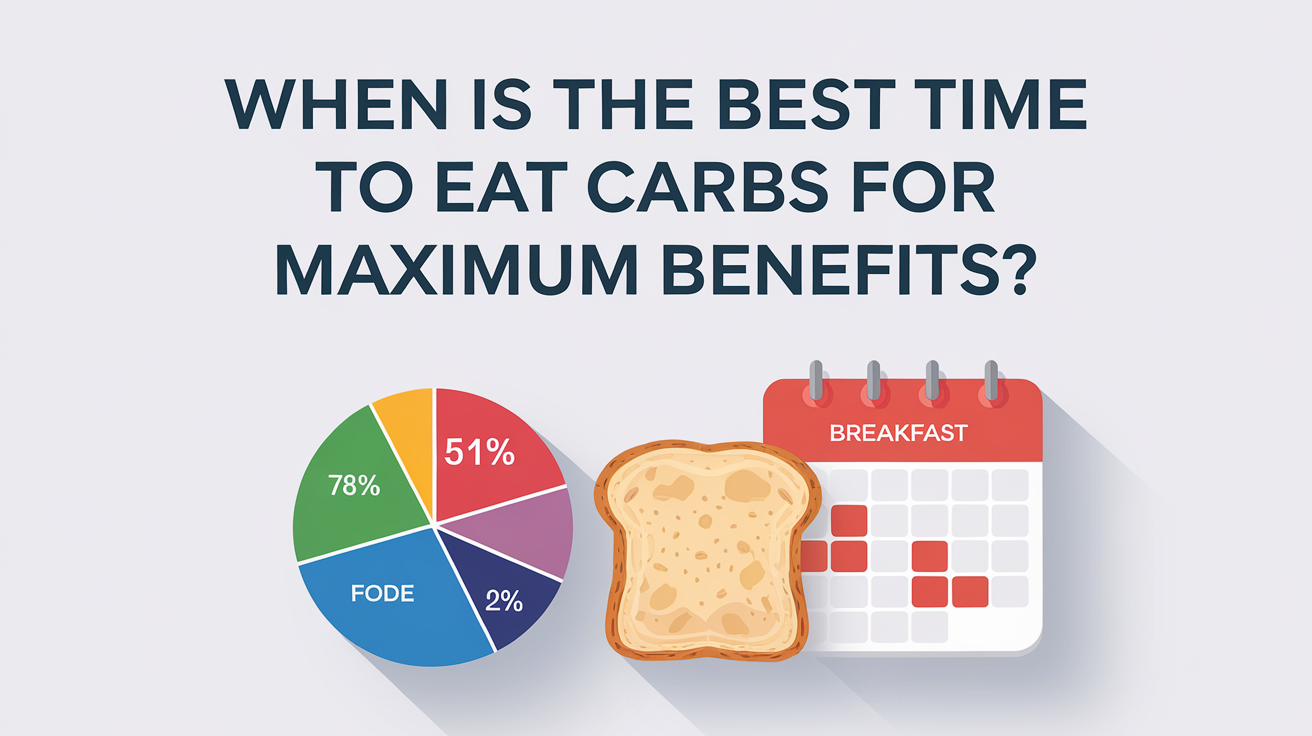 WHEN IS THE BEST TIME TO EAT CARBS FOR MAXIMUM BENEFITS?

51%

78%

FODE

2%

BREAKFAST